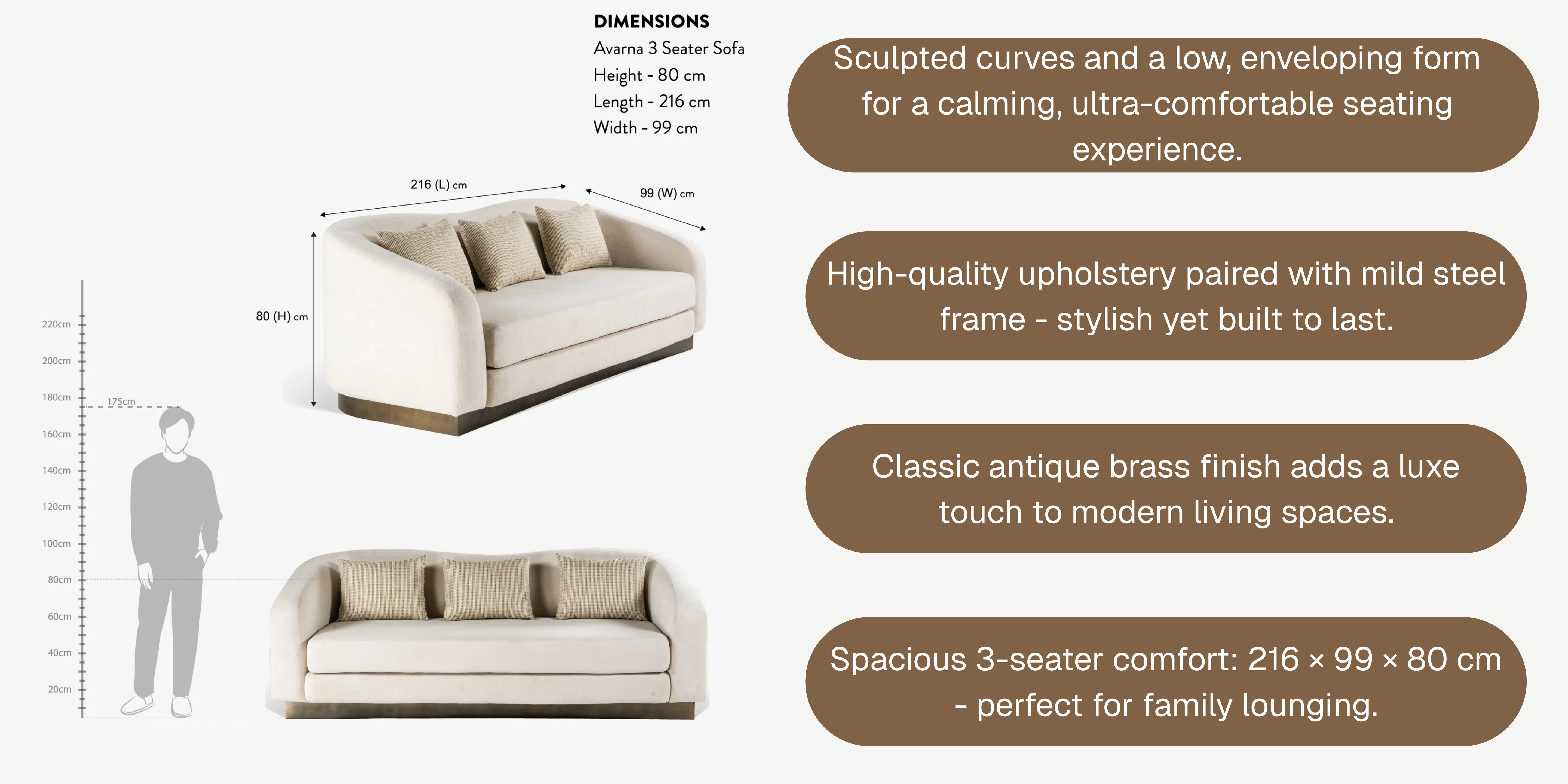 DIMENSIONS
Avarna 3 Seater Sofa
Height - 80 cm
Length - 216 cm
Width - 99 cm

216 (L) cm
99 (W) cm
80 (H) cm

220cm
200cm
180cm
175cm
160cm
140cm
120cm
100cm
80cm
60cm
40cm
20cm

Sculpted curves and a low, enveloping form for a calming, ultra-comfortable seating experience.

High-quality upholstery paired with mild steel frame - stylish yet built to last.

Classic antique brass finish adds a luxe touch to modern living spaces.

Spacious 3-seater comfort: 216 × 99 × 80 cm - perfect for family lounging.